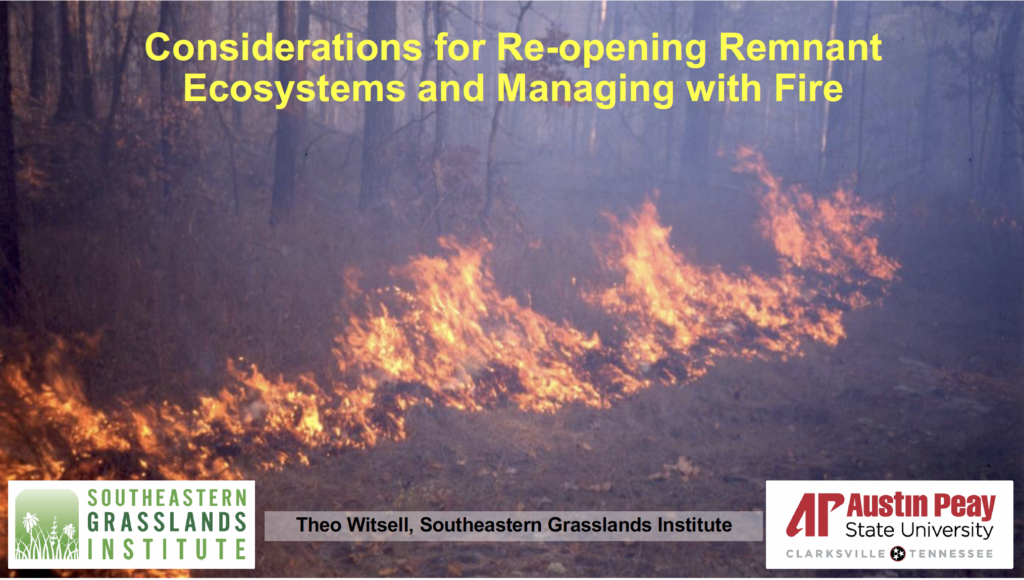 Considerations for Re-opening Remnant Ecosystems and Managing with Fire

SOUTHEASTERN GRASSLANDS INSTITUTE

Theo Witsell, Southeastern Grasslands Institute

AP Austin Peay State University

CLARKSVILLE TENNESSEE